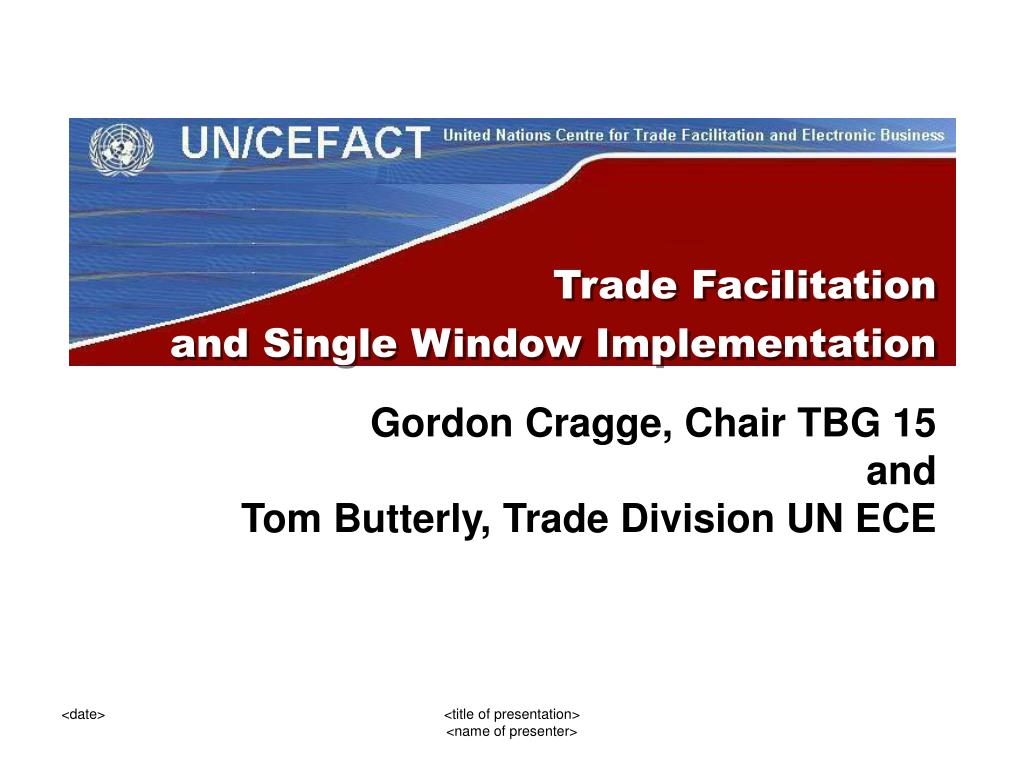 UN/CEFACT United Nations Centre for Trade Facilitation and Electronic Business

Trade Facilitation
and Single Window Implementation

Gordon Cragge, Chair TBG 15
and
Tom Butterly, Trade Division UN ECE

<date>

<title of presentation>
<name of presenter>